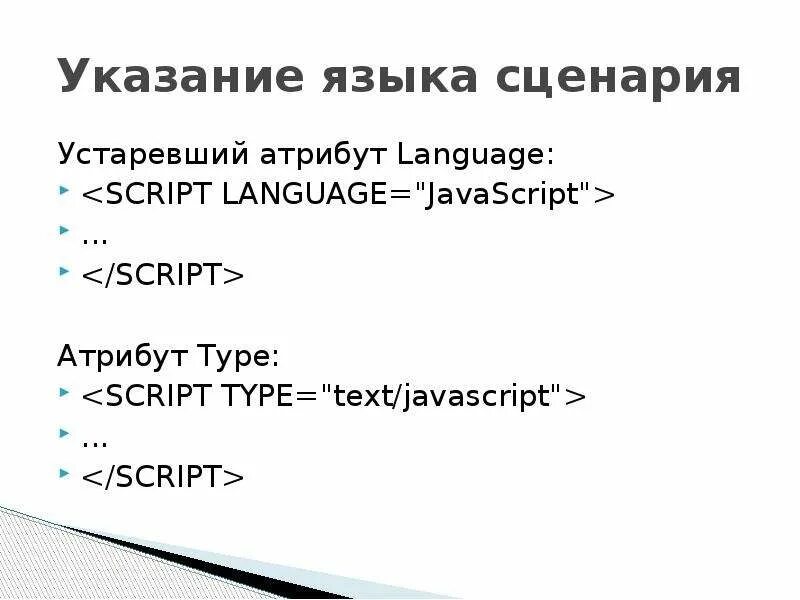 Указание языка сценария

Устаревший атрибут Language:
<SCRIPT LANGUAGE="JavaScript">
…
</SCRIPT>

Атрибут Type:
<SCRIPT TYPE="text/javascript">
…
</SCRIPT>